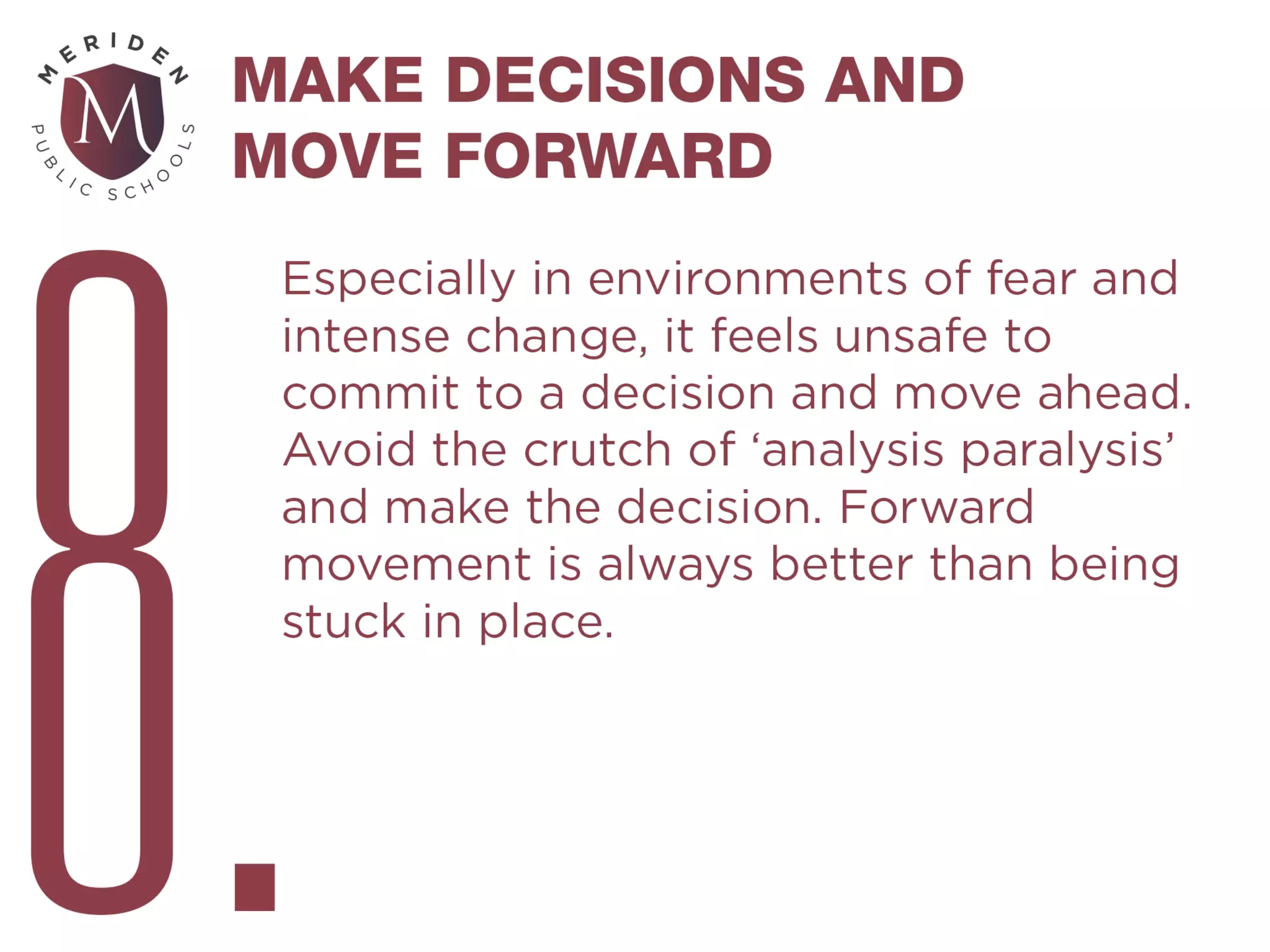 MERIDEN
M
PUBLIC SCHOOLS

MAKE DECISIONS AND MOVE FORWARD

8.

Especially in environments of fear and intense change, it feels unsafe to commit to a decision and move ahead. Avoid the crutch of ‘analysis paralysis’ and make the decision. Forward movement is always better than being stuck in place.